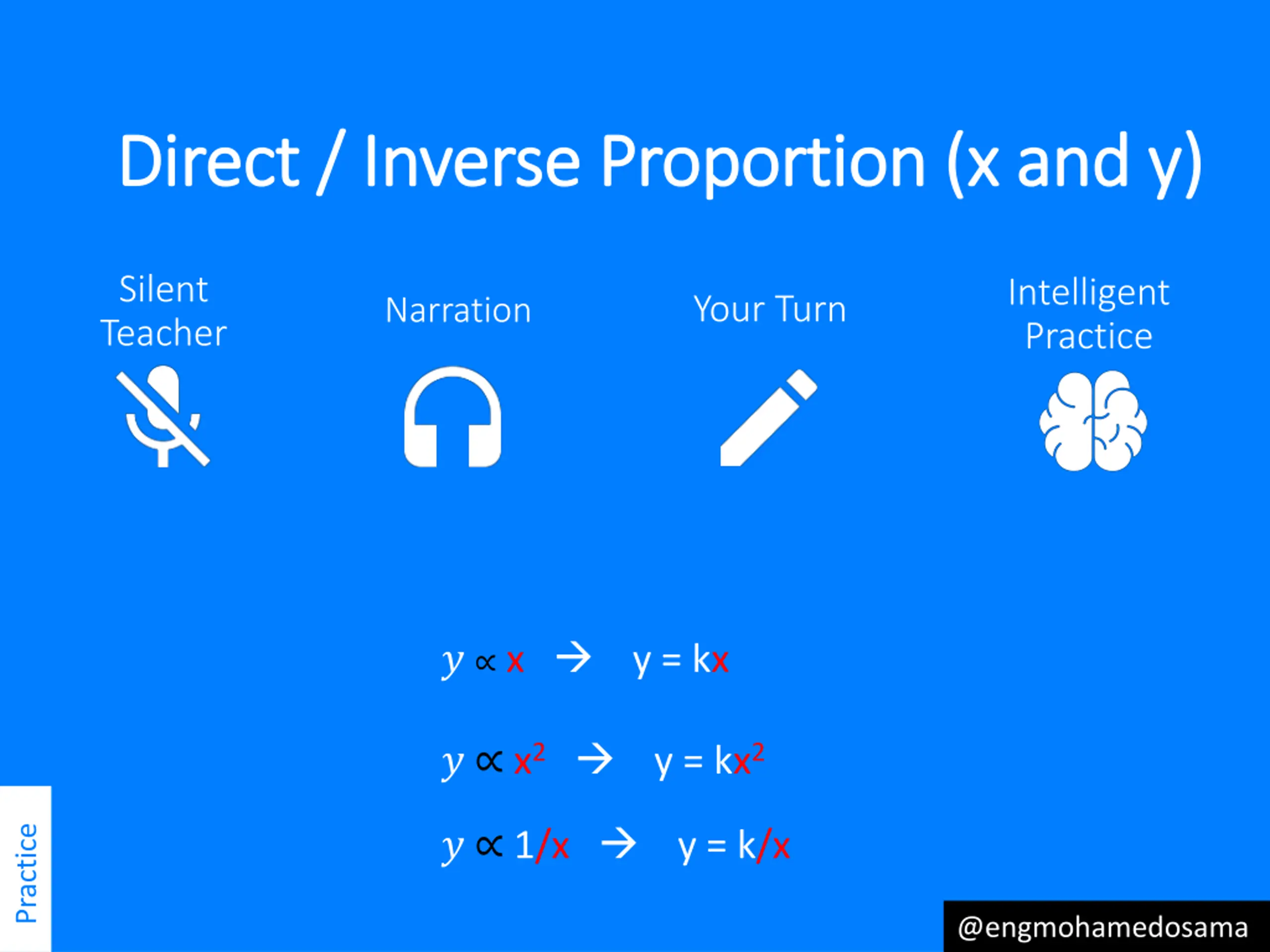 Direct / Inverse Proportion (x and y)

Silent Teacher

Narration

Your Turn

Intelligent Practice

$y \propto x \rightarrow y = kx$

$y \propto x^2 \rightarrow y = kx^2$

$y \propto 1/x \rightarrow y = k/x$

Practice

@engmohamedosama